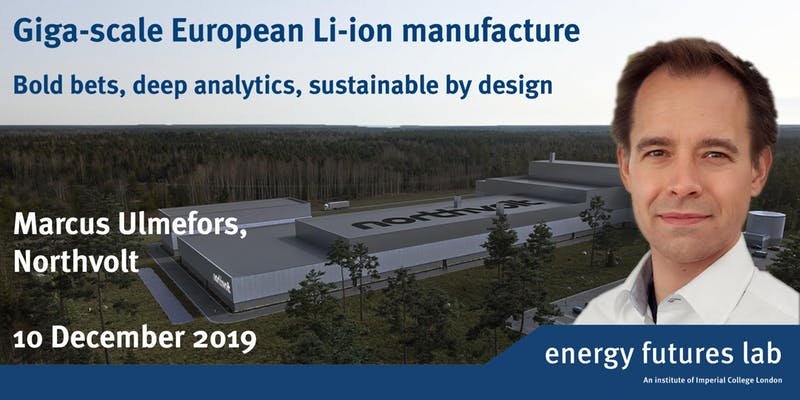 Giga-scale European Li-ion manufacture

Bold bets, deep analytics, sustainable by design

northvolt

northvolt

Marcus Ulmefors, Northvolt

10 December 2019

energy futures lab

An institute of Imperial College London